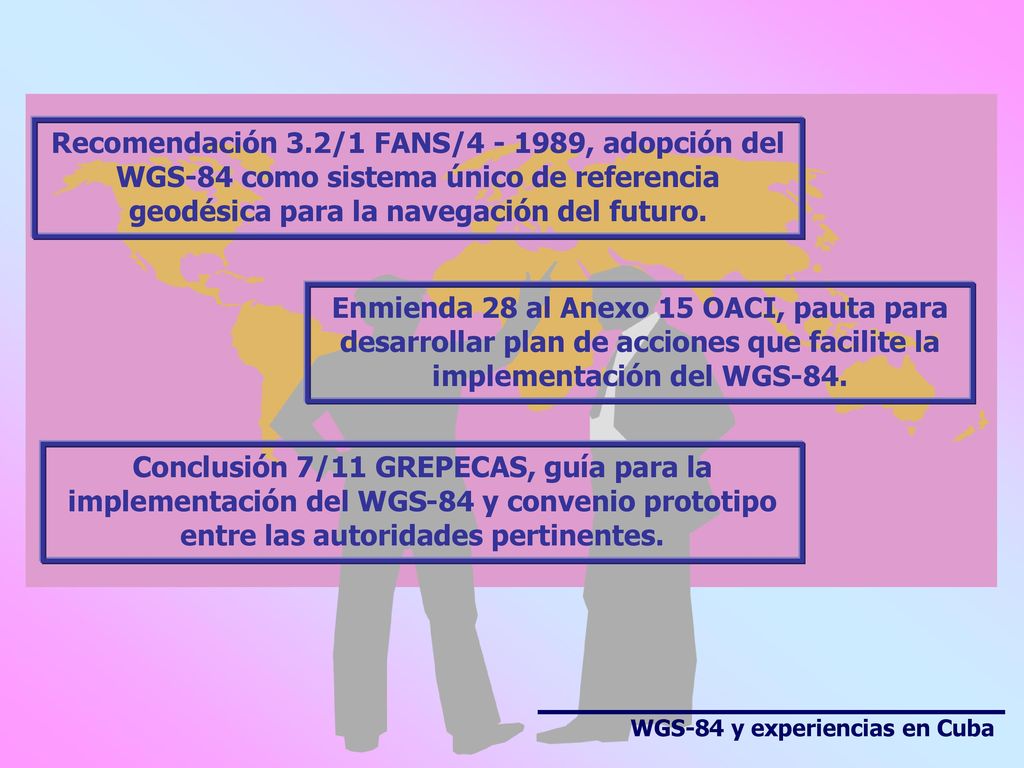 Recomendación 3.2/1 FANS/4 - 1989, adopción del WGS-84 como sistema único de referencia geodésica para la navegación del futuro.

Enmienda 28 al Anexo 15 OACI, pauta para desarrollar plan de acciones que facilite la implementación del WGS-84.

Conclusión 7/11 GREPECAS, guía para la implementación del WGS-84 y convenio prototipo entre las autoridades pertinentes.

WGS-84 y experiencias en Cuba